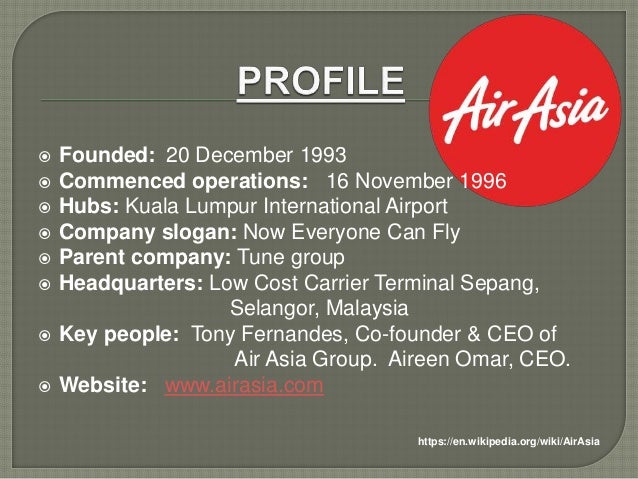 PROFILE

AirAsia

Founded: 20 December 1993
Commenced operations: 16 November 1996
Hubs: Kuala Lumpur International Airport
Company slogan: Now Everyone Can Fly
Parent company: Tune group
Headquarters: Low Cost Carrier Terminal Sepang, Selangor, Malaysia
Key people: Tony Fernandes, Co-founder & CEO of Air Asia Group. Aireen Omar, CEO.
Website: www.airasia.com

https://en.wikipedia.org/wiki/AirAsia